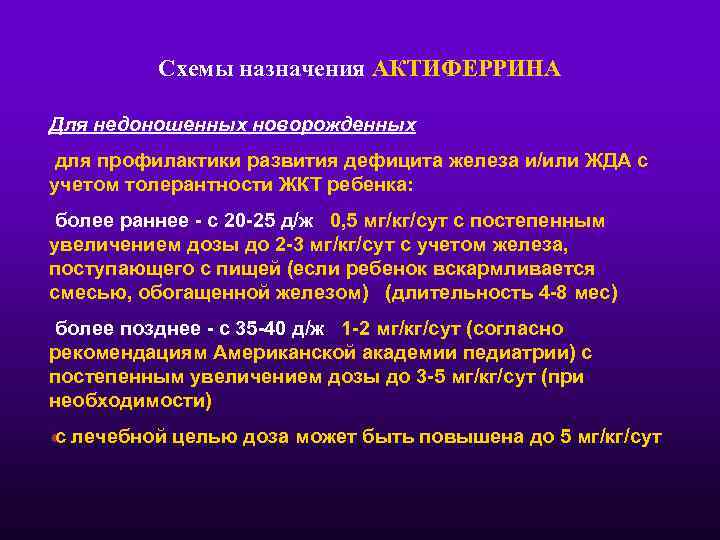 Схемы назначения АКТИФЕРРИНА

Для недоношенных новорожденных

для профилактики развития дефицита железа и/или ЖДА с учетом толерантности ЖКТ ребенка:

более раннее - с 20-25 д/ж 0,5 мг/кг/сут с постепенным увеличением дозы до 2-3 мг/кг/сут с учетом железа, поступающего с пищей (если ребенок вскармливается смесью, обогащенной железом) (длительность 4-8 мес)

более позднее - с 35-40 д/ж 1-2 мг/кг/сут (согласно рекомендациям Американской академии педиатрии) с постепенным увеличением дозы до 3-5 мг/кг/сут (при необходимости)

с лечебной целью доза может быть повышена до 5 мг/кг/сут